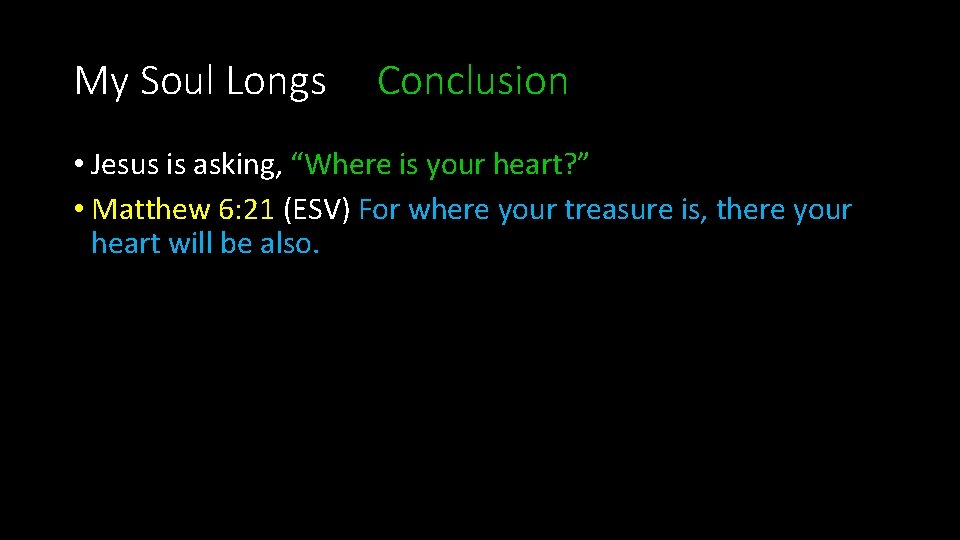 My Soul Longs Conclusion

• Jesus is asking, “Where is your heart?”

• Matthew 6:21 (ESV) For where your treasure is, there your heart will be also.